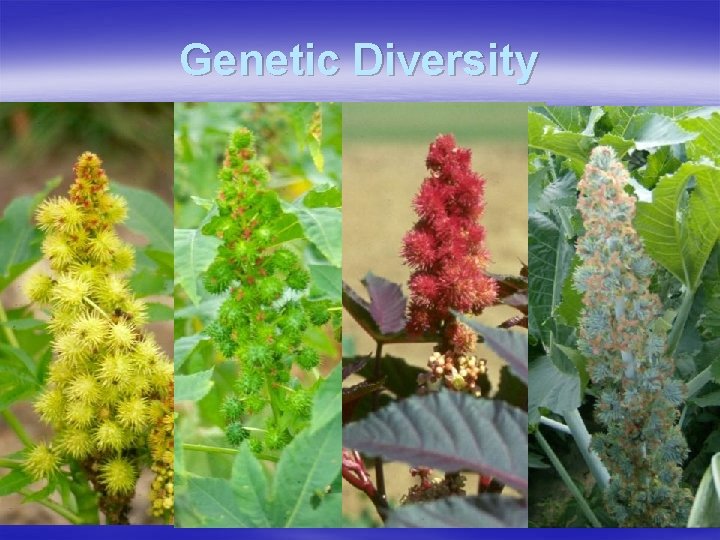 Genetic Diversity